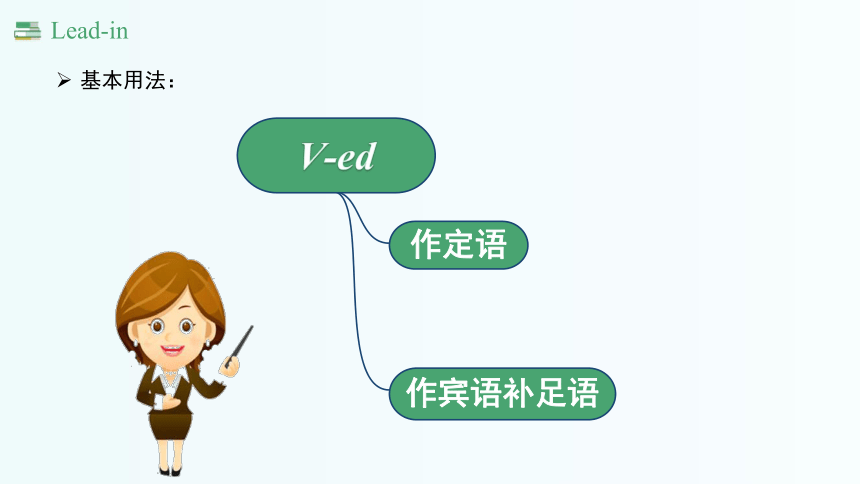 Lead-in

➢ 基本用法：

V-ed

作定语

作宾语补足语